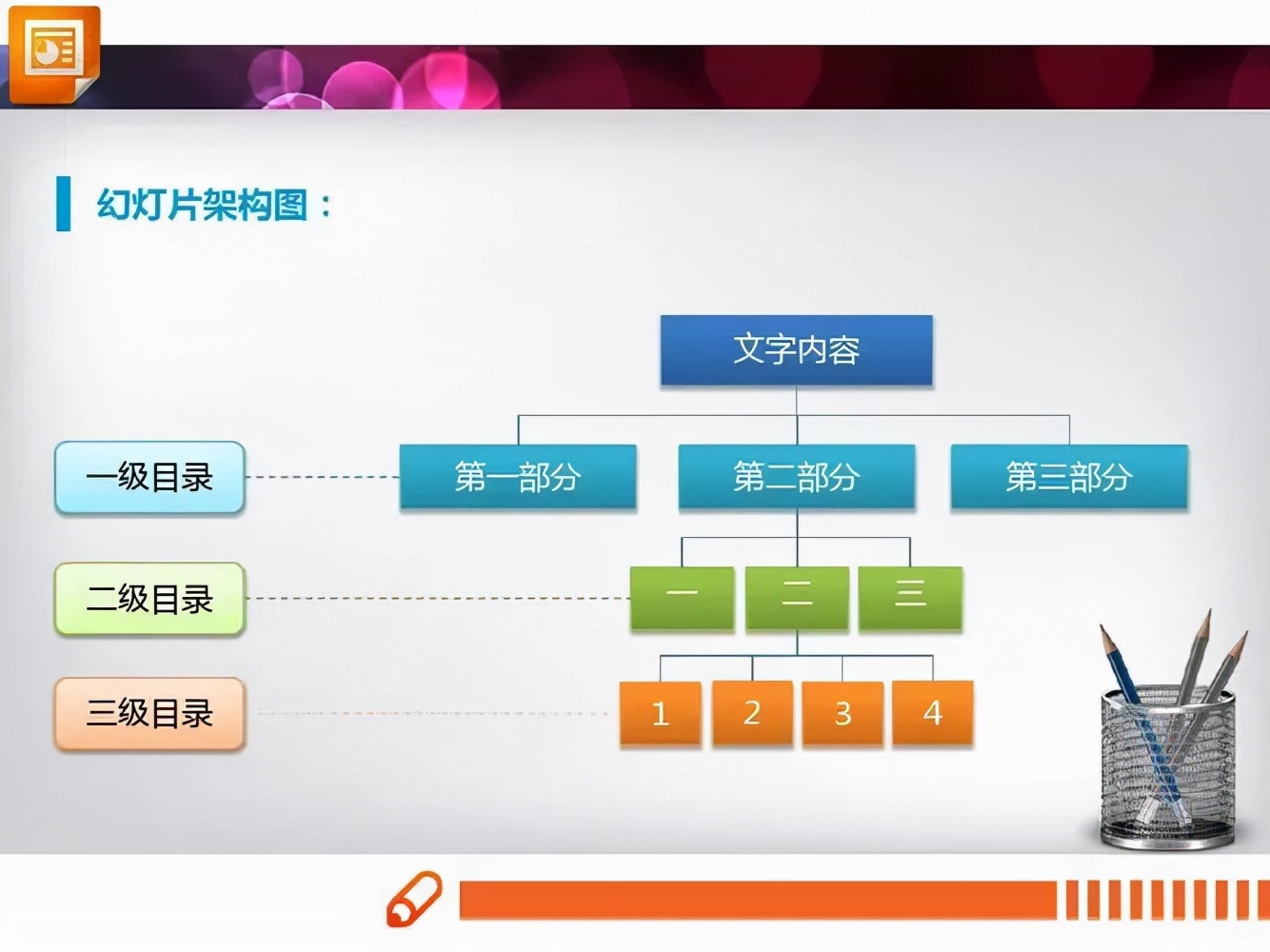 幻灯片架构图：

文字内容

一级目录

第一部分

第二部分

第三部分

二级目录

一

二

三

三级目录

1

2

3

4